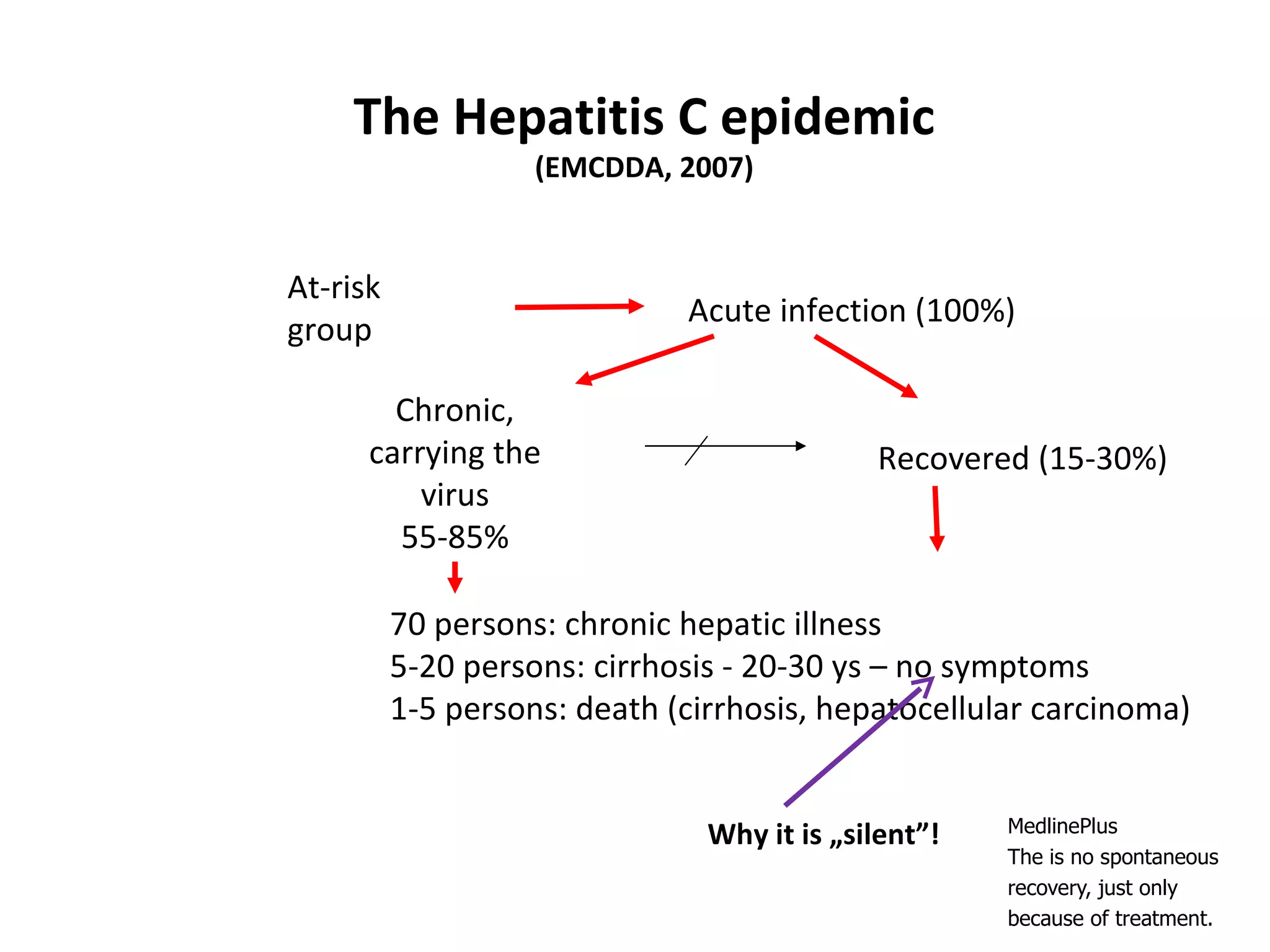 The Hepatitis C epidemic
(EMCDDA, 2007)

At-risk group

Acute infection (100%)

Chronic, carrying the virus
55-85%

Recovered (15-30%)

70 persons: chronic hepatic illness
5-20 persons: cirrhosis - 20-30 ys – no symptoms
1-5 persons: death (cirrhosis, hepatocellular carcinoma)

Why it is „silent”!

MedlinePlus
The is no spontaneous recovery, just only because of treatment.